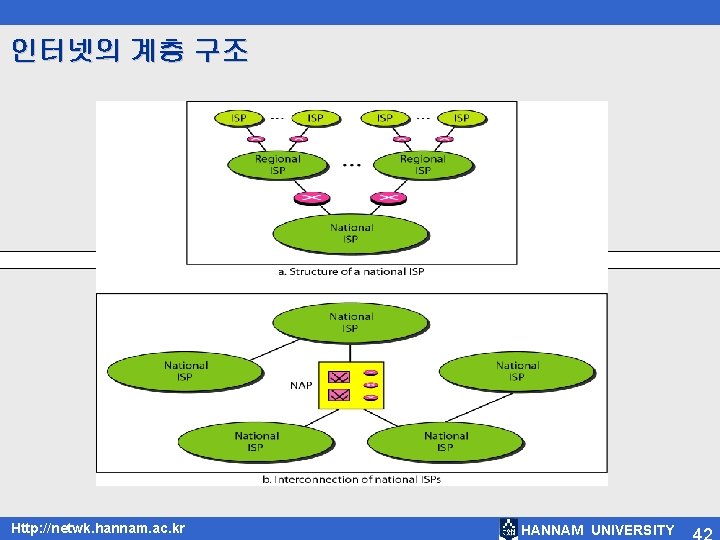 인터넷의 계층 구조

ISP ··· ISP ISP ··· ISP

Regional ISP ··· Regional ISP

National ISP

a. Structure of a national ISP

National ISP

National ISP

NAP

National ISP

National ISP

National ISP

b. Interconnection of national ISPs

Http://netwk.hannam.ac.kr

HANNAM UNIVERSITY 42